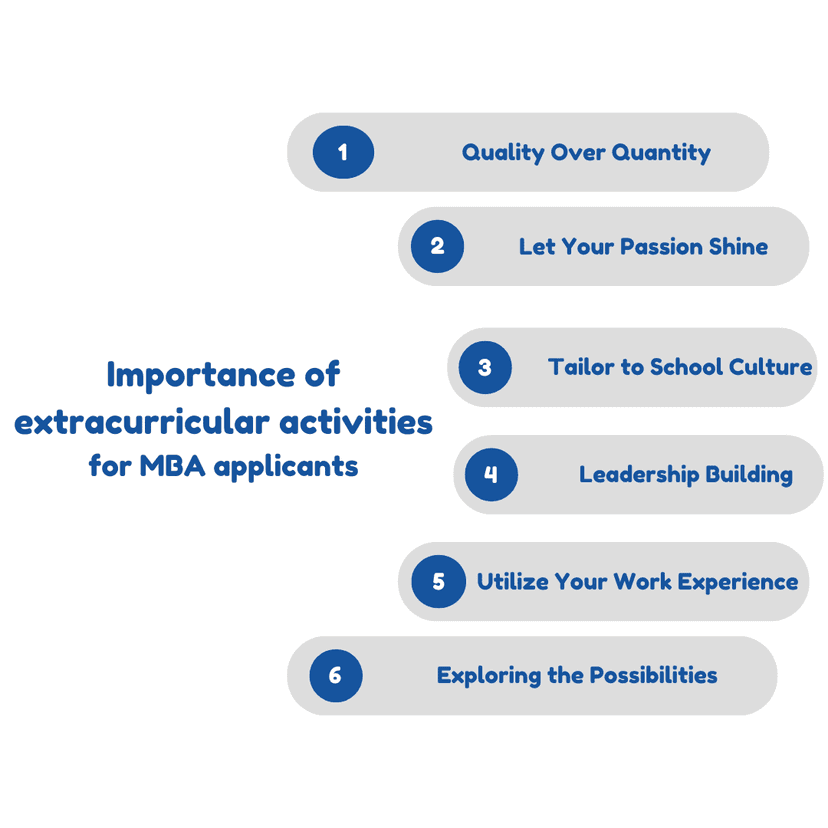 Importance of extracurricular activities for MBA applicants

1 Quality Over Quantity

2 Let Your Passion Shine

3 Tailor to School Culture

4 Leadership Building

5 Utilize Your Work Experience

6 Exploring the Possibilities